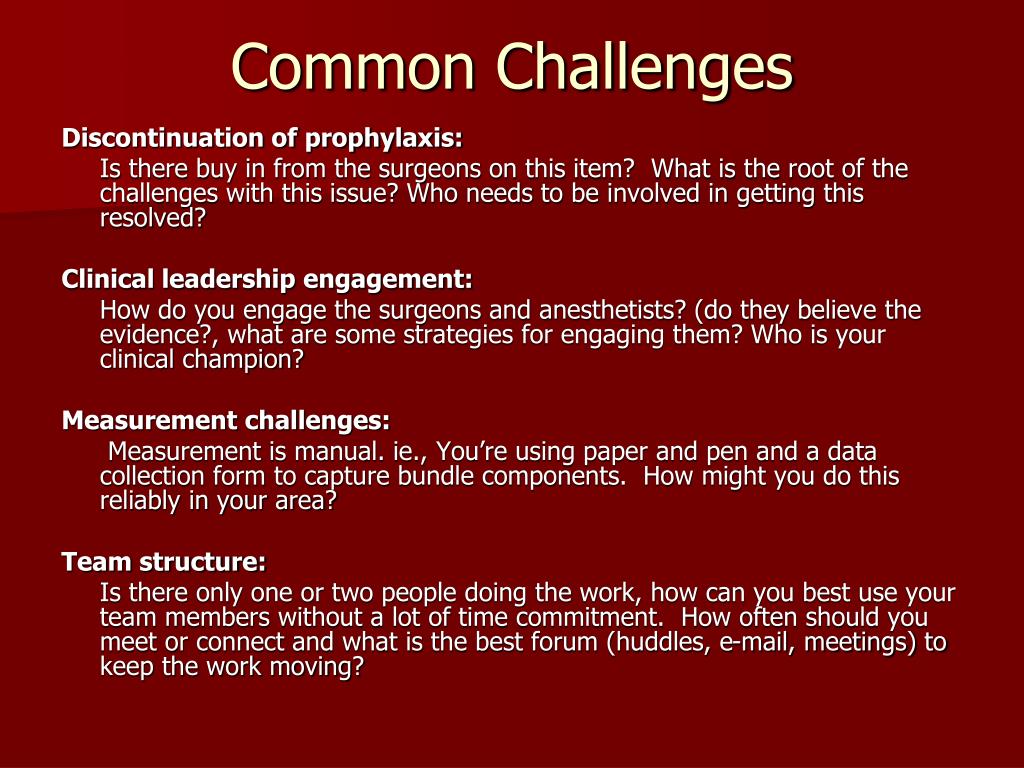 Common Challenges

Discontinuation of prophylaxis:

Is there buy in from the surgeons on this item? What is the root of the challenges with this issue? Who needs to be involved in getting this resolved?

Clinical leadership engagement:

How do you engage the surgeons and anesthetists? (do they believe the evidence?, what are some strategies for engaging them? Who is your clinical champion?

Measurement challenges:

Measurement is manual. ie., You're using paper and pen and a data collection form to capture bundle components. How might you do this reliably in your area?

Team structure:

Is there only one or two people doing the work, how can you best use your team members without a lot of time commitment. How often should you meet or connect and what is the best forum (huddles, e-mail, meetings) to keep the work moving?